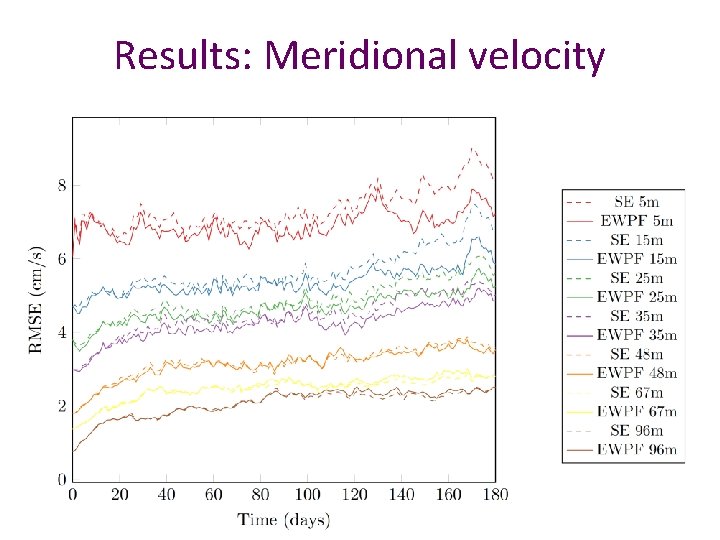 Results: Meridional velocity

RMSE (cm/s)

8

6

4

2

0

0 20 40 60 80 100 120 140 160 180

Time (days)

SE 5m
EWPF 5m
SE 15m
EWPF 15m
SE 25m
EWPF 25m
SE 35m
EWPF 35m
SE 48m
EWPF 48m
SE 67m
EWPF 67m
SE 96m
EWPF 96m